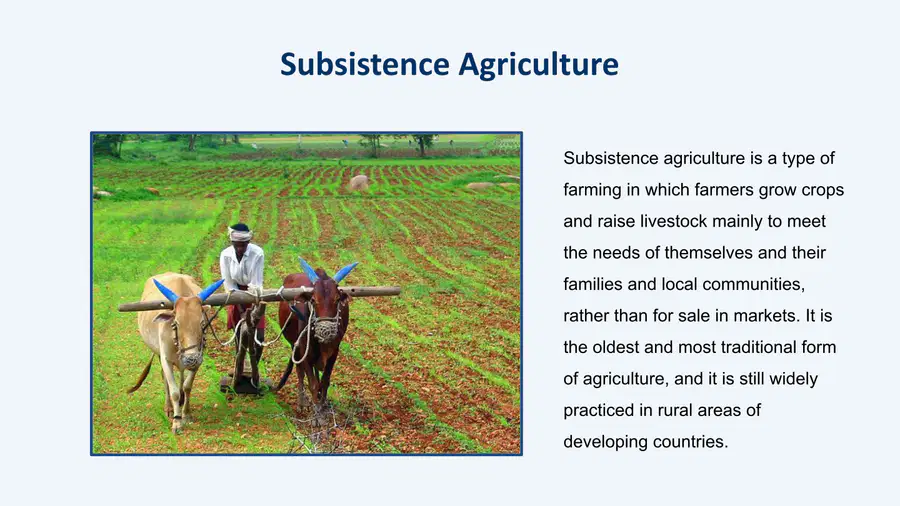 Subsistence Agriculture

Subsistence agriculture is a type of farming in which farmers grow crops and raise livestock mainly to meet the needs of themselves and their families and local communities, rather than for sale in markets. It is the oldest and most traditional form of agriculture, and it is still widely practiced in rural areas of developing countries.